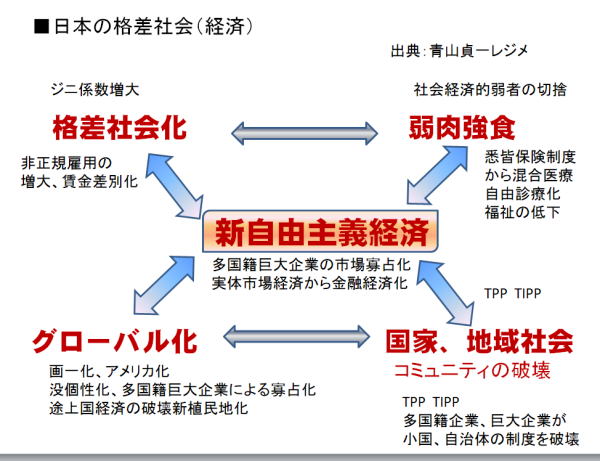 ■日本の格差社会（経済）

出典：青山貞一レジメ

ジニ係数増大

格差社会化

非正規雇用の増大、賃金差別化

社会経済的弱者の切捨

弱肉強食

悉皆保険制度から混合医療自由診療化福祉の低下

新自由主義経済

多国籍巨大企業の市場寡占化
実体市場経済から金融経済化

TPP TIPP

グローバル化

画一化、アメリカ化
没個性化、多国籍巨大企業による寡占化
途上国経済の破壊新植民地化

国家、地域社会
コミュニティの破壊

TPP TIPP
多国籍企業、巨大企業が小国、自治体の制度を破壊